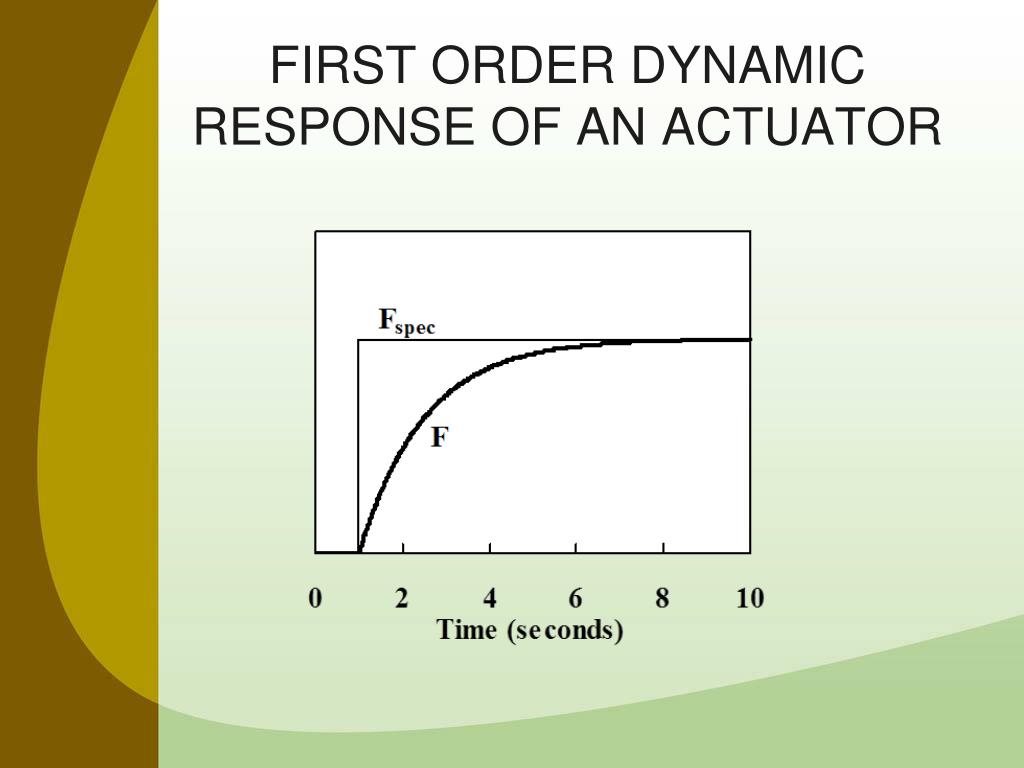 FIRST ORDER DYNAMIC RESPONSE OF AN ACTUATOR

$F_{spec}$

F

0 2 4 6 8 10

Time (seconds)